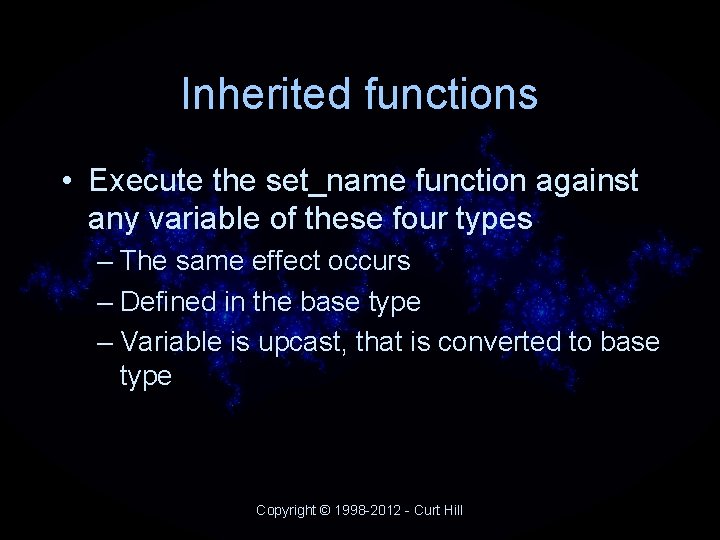 Inherited functions

• Execute the set_name function against any variable of these four types
– The same effect occurs
– Defined in the base type
– Variable is upcast, that is converted to base type

Copyright © 1998-2012 - Curt Hill